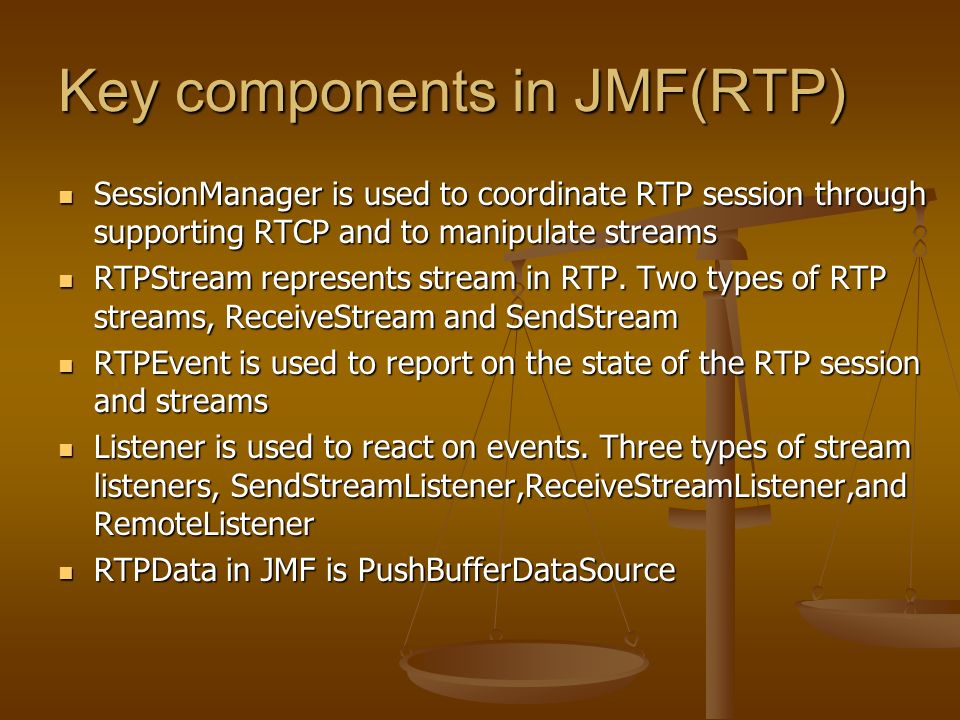 Key components in JMF(RTP)

- SessionManager is used to coordinate RTP session through supporting RTCP and to manipulate streams
- RTPStream represents stream in RTP. Two types of RTP streams, ReceiveStream and SendStream
- RTPEvent is used to report on the state of the RTP session and streams
- Listener is used to react on events. Three types of stream listeners, SendStreamListener,ReceiveStreamListener,and RemoteListener
- RTPData in JMF is PushBufferDataSource